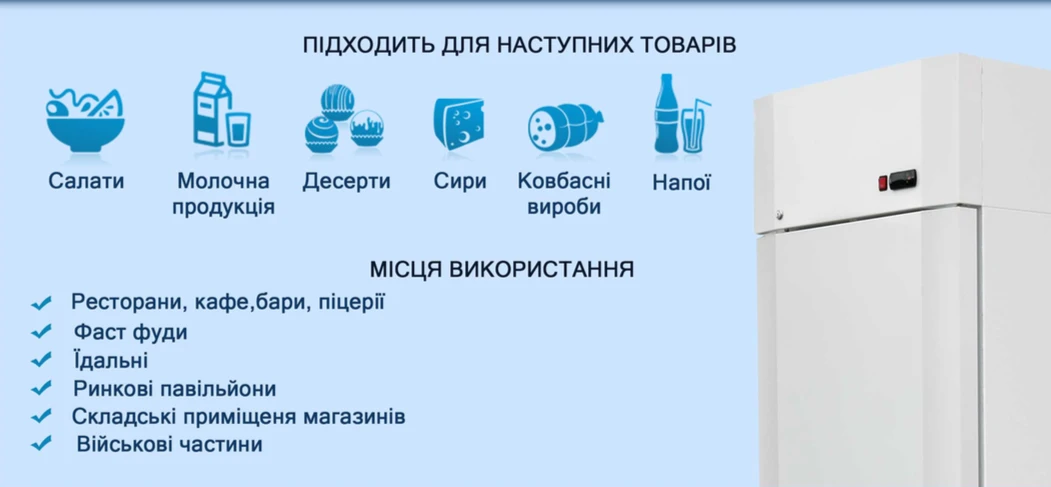 ПІДХОДИТЬ ДЛЯ НАСТУПНИХ ТОВАРІВ

Салати
Молочна продукція
Десерти
Сири
Ковбасні вироби
Напої

МІСЦЯ ВИКОРИСТАННЯ

Ресторани, кафе,бари, піцерії
Фаст фуди
Їдальні
Ринкові павільйони
Складські приміщеня магазинів
Військові частини